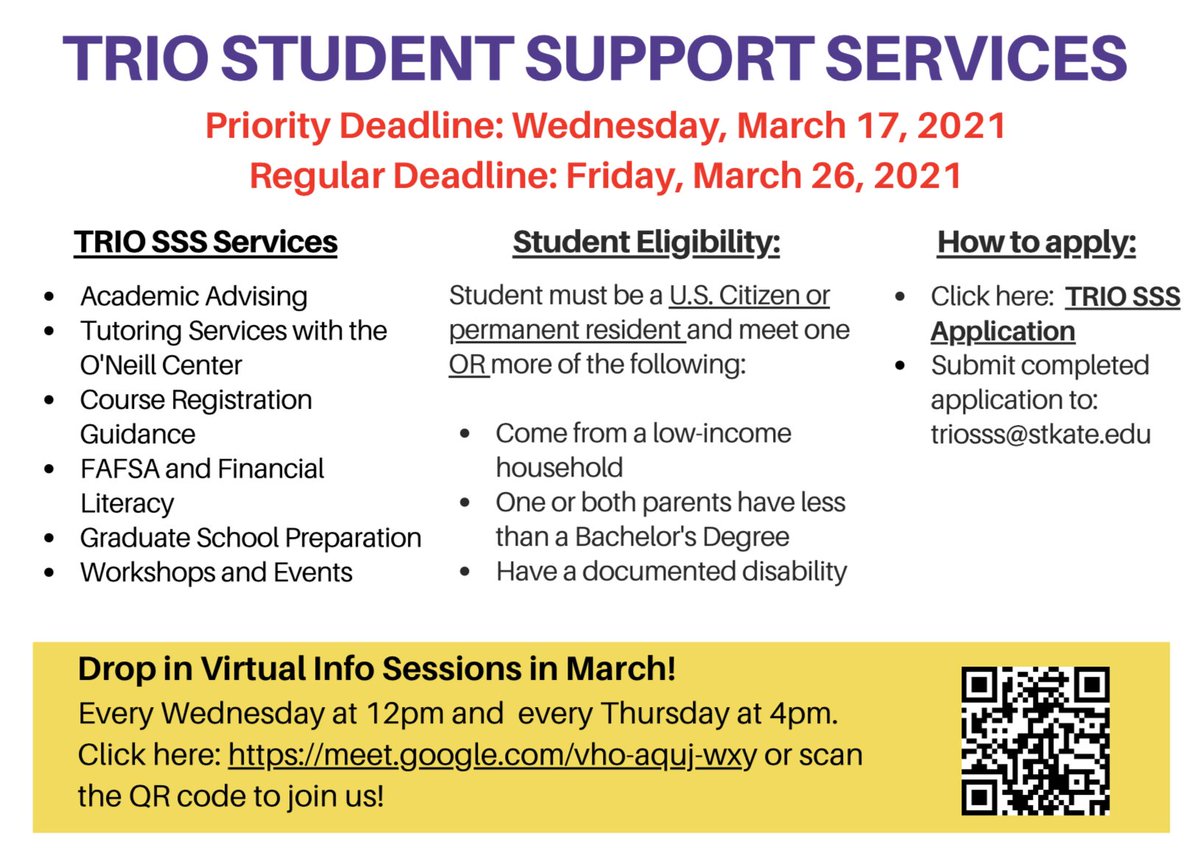 TRIO STUDENT SUPPORT SERVICES

Priority Deadline: Wednesday, March 17, 2021
Regular Deadline: Friday, March 26, 2021

TRIO SSS Services

- Academic Advising
- Tutoring Services with the O'Neill Center
- Course Registration Guidance
- FAFSA and Financial Literacy
- Graduate School Preparation
- Workshops and Events

Student Eligibility:

Student must be a U.S. Citizen or permanent resident and meet one OR more of the following:

- Come from a low-income household
- One or both parents have less than a Bachelor's Degree
- Have a documented disability

How to apply:

- Click here: TRIO SSS Application
- Submit completed application to: triosss@stkate.edu

Drop in Virtual Info Sessions in March!
Every Wednesday at 12pm and every Thursday at 4pm.
Click here: https://meet.google.com/vho-aquj-wxy or scan the QR code to join us!